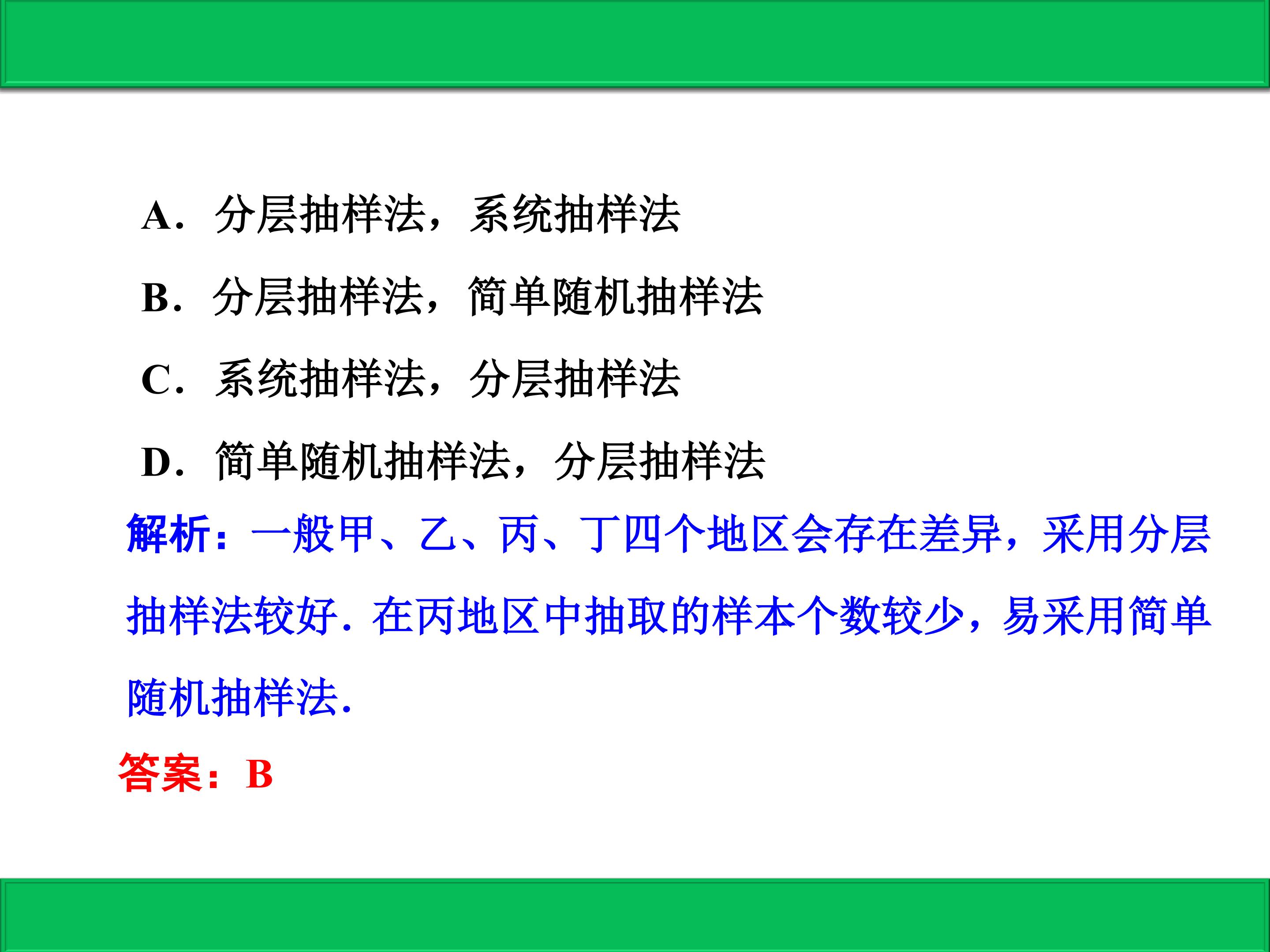 A．分层抽样法，系统抽样法

B．分层抽样法，简单随机抽样法

C．系统抽样法，分层抽样法

D．简单随机抽样法，分层抽样法

解析：一般甲、乙、丙、丁四个地区会存在差异，采用分层抽样法较好．在丙地区中抽取的样本个数较少，易采用简单随机抽样法．

答案：B